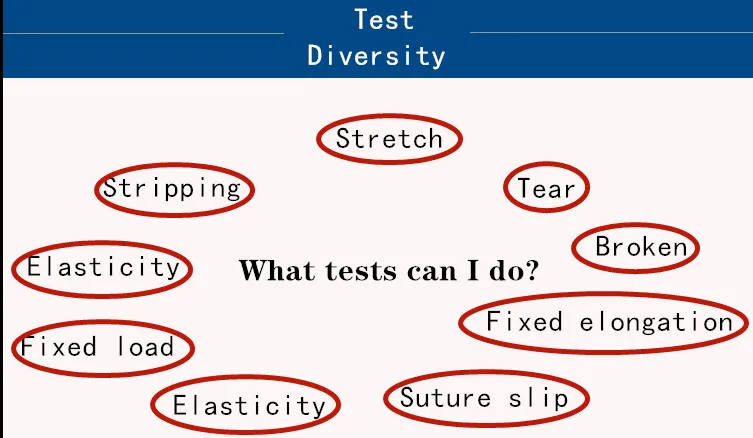 Test
Diversity

Stretch

Stripping

Tear

Broken

Elasticity

What tests can I do?

Fixed elongation

Fixed load

Elasticity

Suture slip